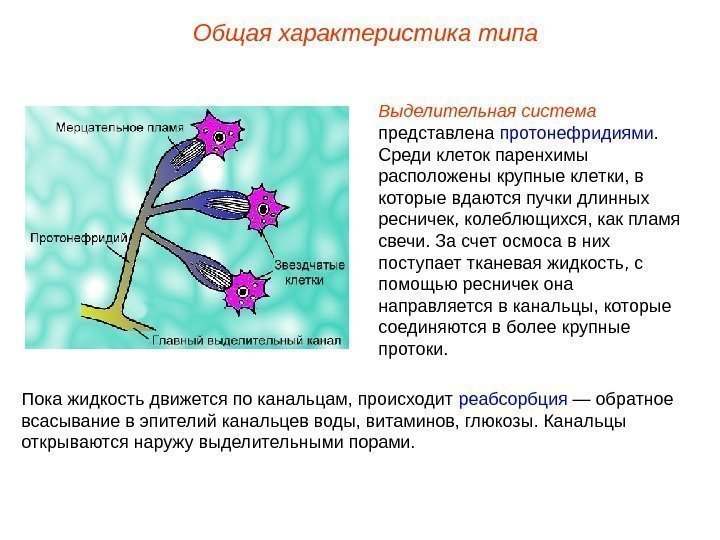 Общая характеристика типа

Мерцательное пламя

Протонефридий

Звездчатые клетки

Главный выделительный канал

Выделительная система представлена протонефридиями. Среди клеток паренхимы расположены крупные клетки, в которые вдаются пучки длинных ресничек, колеблющихся, как пламя свечи. За счет осмоса в них поступает тканевая жидкость, с помощью ресничек она направляется в канальцы, которые соединяются в более крупные протоки.

Пока жидкость движется по канальцам, происходит реабсорбция — обратное всасывание в эпителий канальцев воды, витаминов, глюкозы. Канальцы открываются наружу выделительными порами.